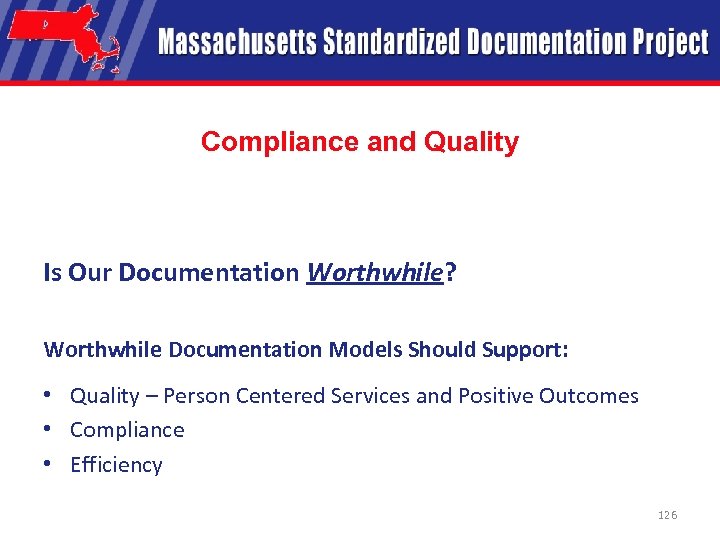 Massachusetts Standardized Documentation Project

Compliance and Quality

Is Our Documentation Worthwhile?

Worthwhile Documentation Models Should Support:

• Quality – Person Centered Services and Positive Outcomes
• Compliance
• Efficiency

126